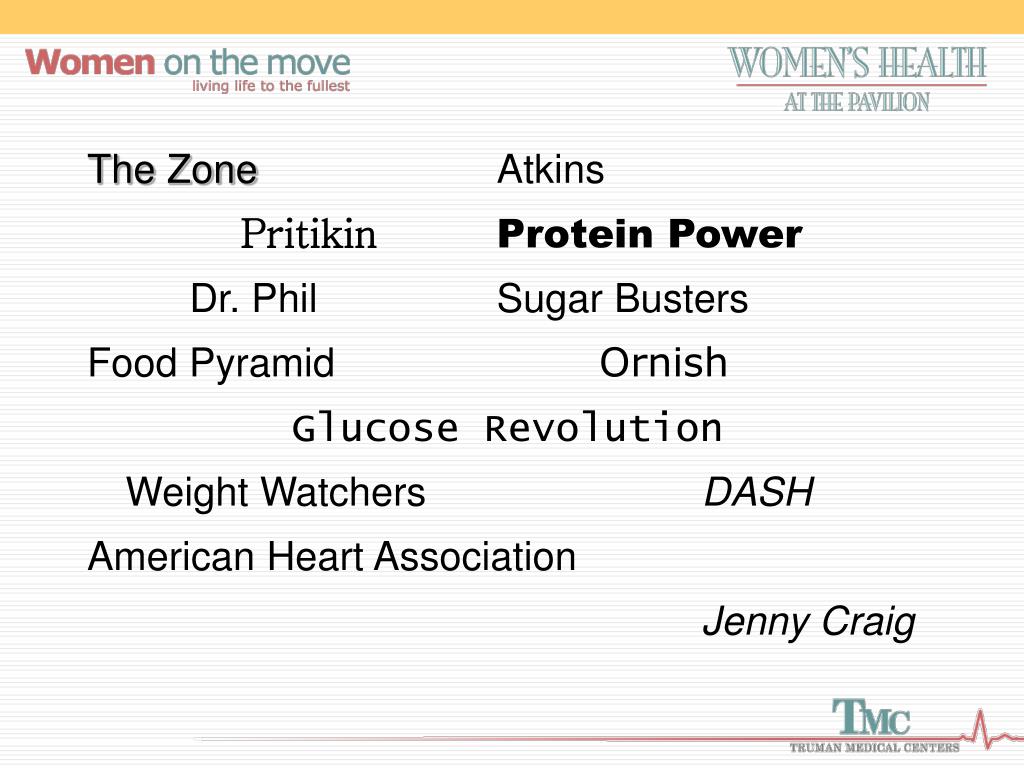 Women on the move
living life to the fullest

WOMEN'S HEALTH
AT THE PAVILION

The Zone Atkins

Pritikin Protein Power

Dr. Phil Sugar Busters

Food Pyramid Ornish

Glucose Revolution

Weight Watchers DASH

American Heart Association

Jenny Craig

TMC
TRUMAN MEDICAL CENTERS